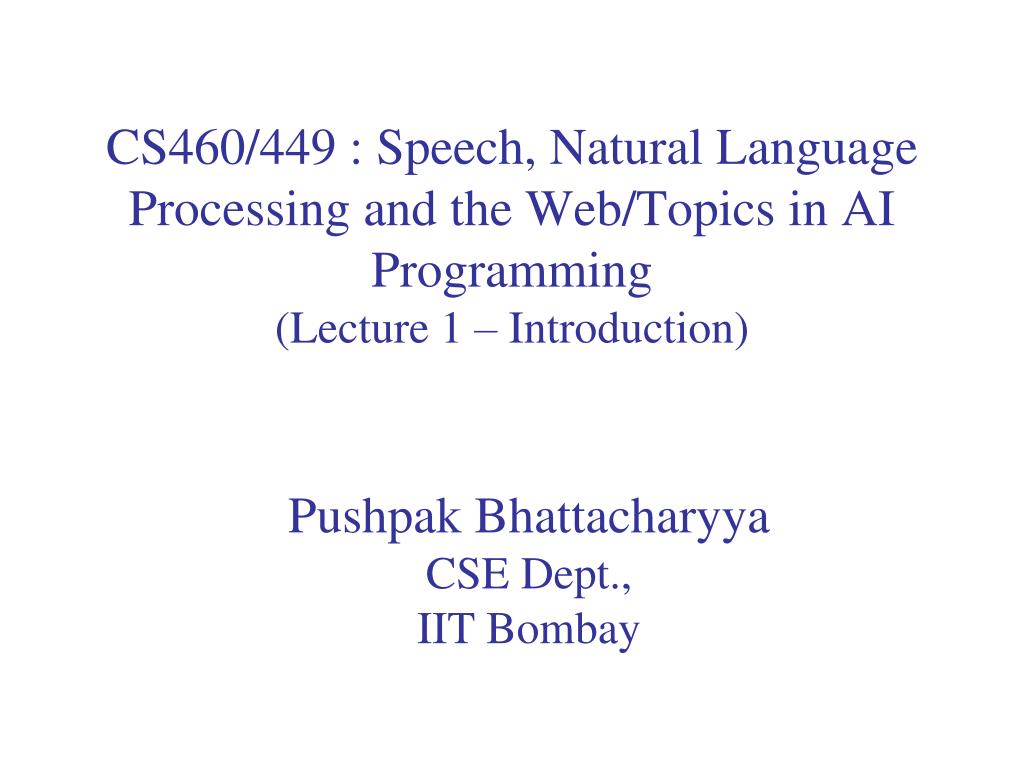 CS460/449 : Speech, Natural Language Processing and the Web/Topics in AI Programming
(Lecture 1 – Introduction)

Pushpak Bhattacharyya
CSE Dept.,
IIT Bombay